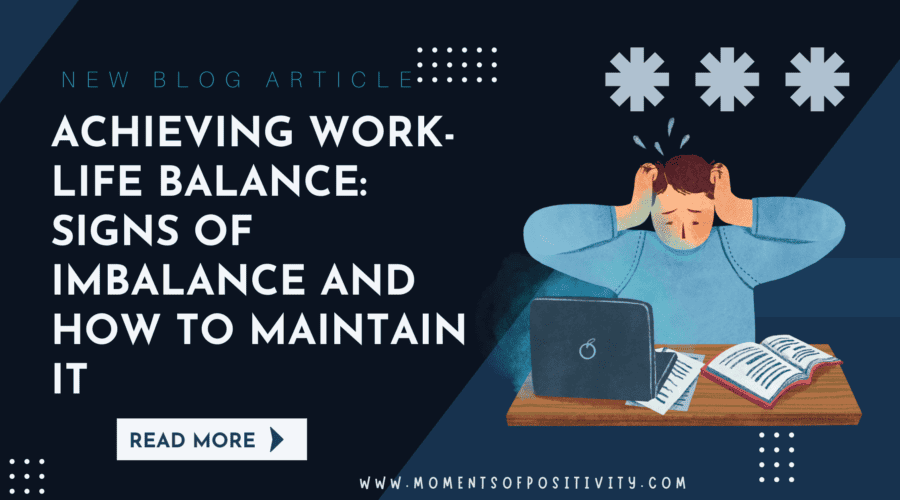 NEW BLOG ARTICLE

ACHIEVING WORK-LIFE BALANCE: SIGNS OF IMBALANCE AND HOW TO MAINTAIN IT

READ MORE

WWW.MOMENTSOFPOSITIVITY.COM